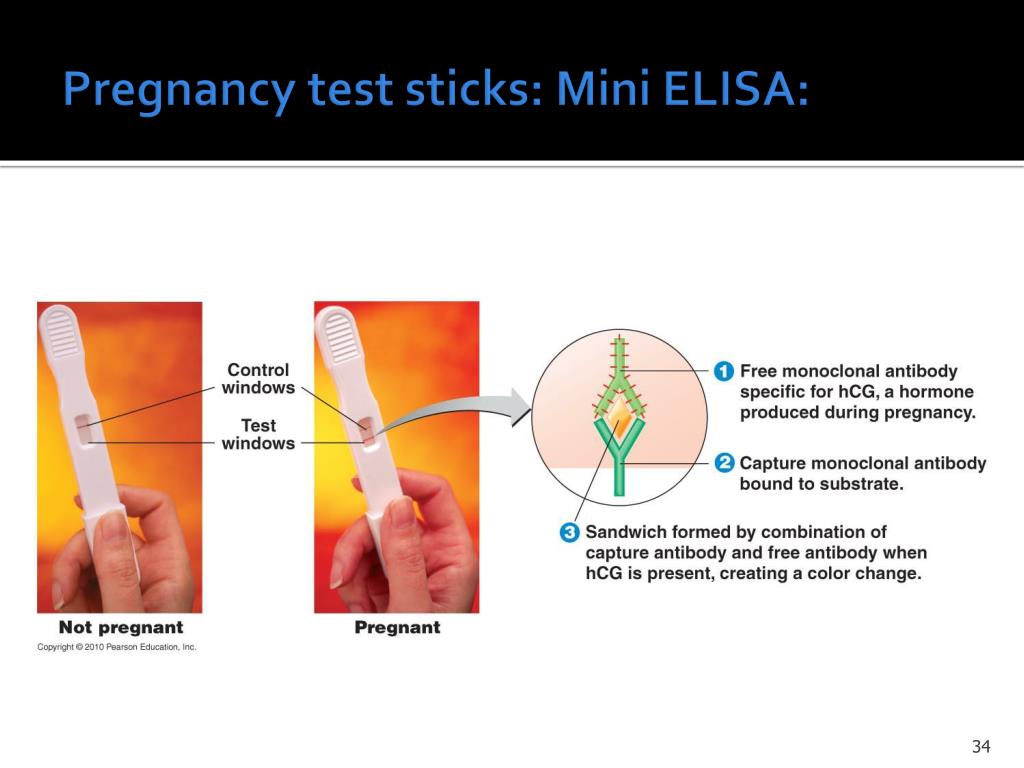 Pregnancy test sticks: Mini ELISA:

Control windows

Test windows

1 Free monoclonal antibody specific for hCG, a hormone produced during pregnancy.

2 Capture monoclonal antibody bound to substrate.

3 Sandwich formed by combination of capture antibody and free antibody when hCG is present, creating a color change.

Not pregnant

Pregnant

Copyright © 2010 Pearson Education, Inc.

34